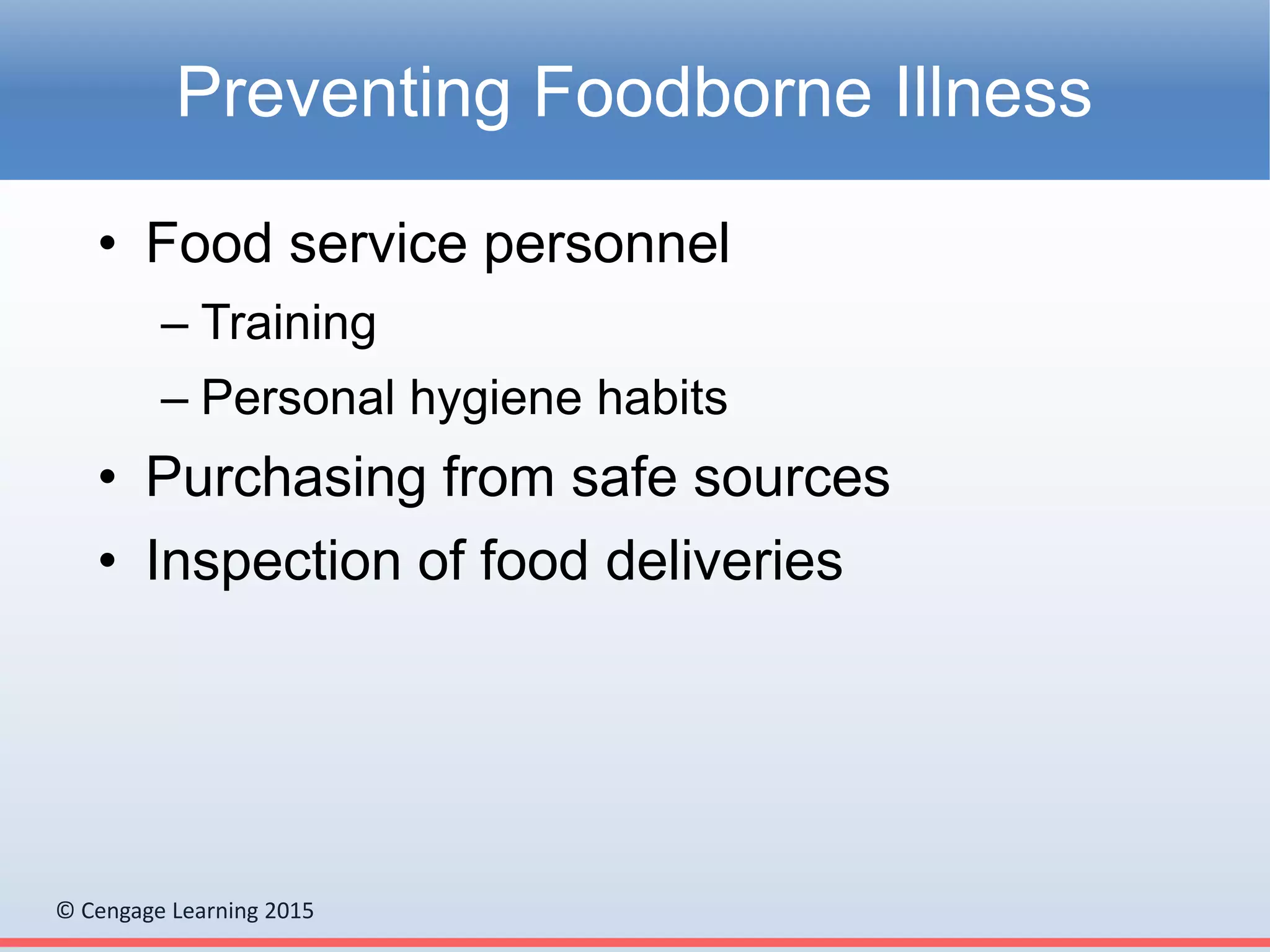 Preventing Foodborne Illness

• Food service personnel
– Training
– Personal hygiene habits
• Purchasing from safe sources
• Inspection of food deliveries

© Cengage Learning 2015